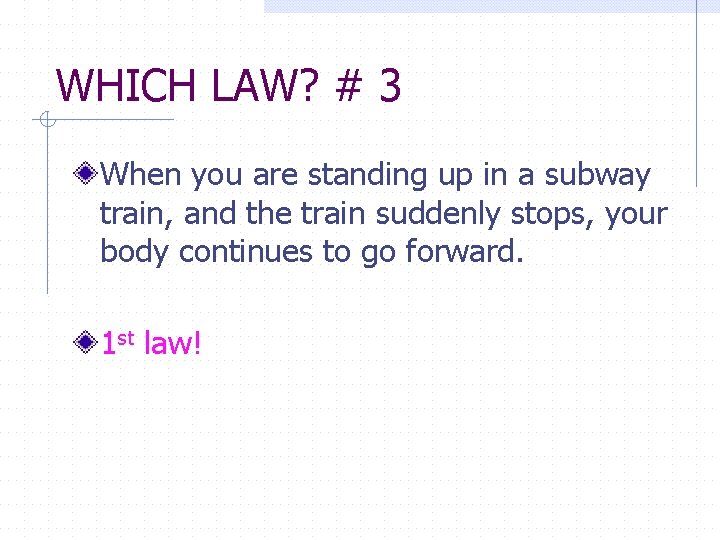 WHICH LAW? # 3

When you are standing up in a subway train, and the train suddenly stops, your body continues to go forward.

1st law!